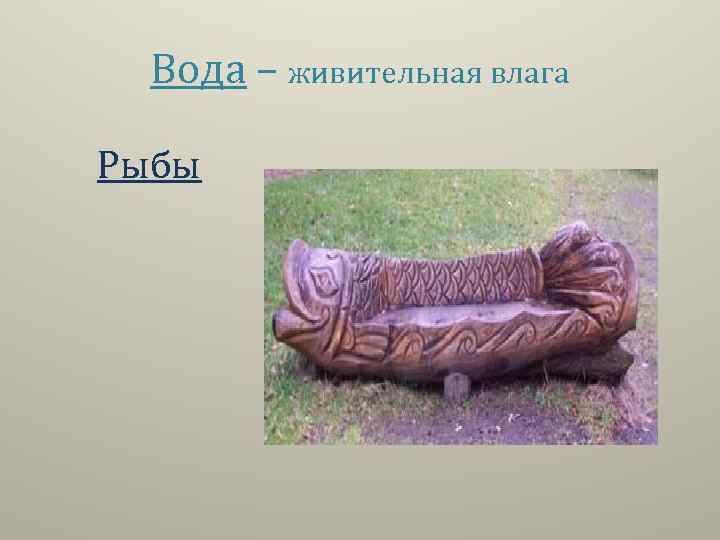 Вода – живительная влага

Рыбы